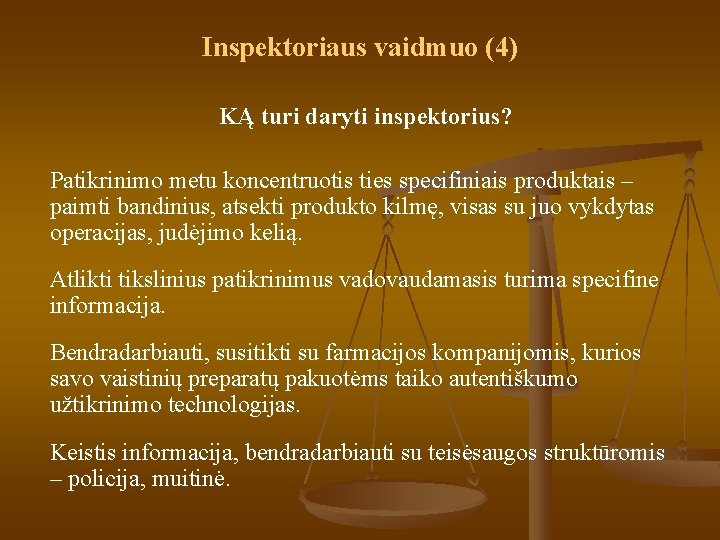 Inspektoriaus vaidmuo (4)

KĄ turi daryti inspektorius?

Patikrinimo metu koncentruotis ties specifiniais produktais – paimti bandinius, atsekti produkto kilmę, visas su juo vykdytas operacijas, judėjimo kelią.

Atlikti tikslinius patikrinimus vadovaudamasis turima specifine informacija.

Bendradarbiauti, susitikti su farmacijos kompanijomis, kurios savo vaistinių preparatų pakuotėms taiko autentiškumo užtikrinimo technologijas.

Keistis informacija, bendradarbiauti su teisėsaugos struktūromis – policija, muitinė.